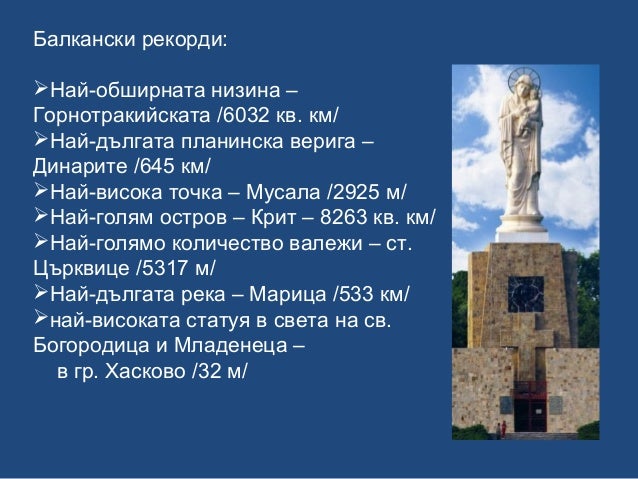 Балкански рекорди:

➢Най-обширната низина – Горнотракийската /6032 кв. км/
➢Най-дългата планинска верига – Динарите /645 км/
➢Най-висока точка – Мусала /2925 м/
➢Най-голям остров – Крит – 8263 кв. км/
➢Най-голямо количество валежи – ст. Църквице /5317 м/
➢Най-дългата река – Марица /533 км/
➢най-високата статуя в света на св. Богородица и Младенеца – в гр. Хасково /32 м/